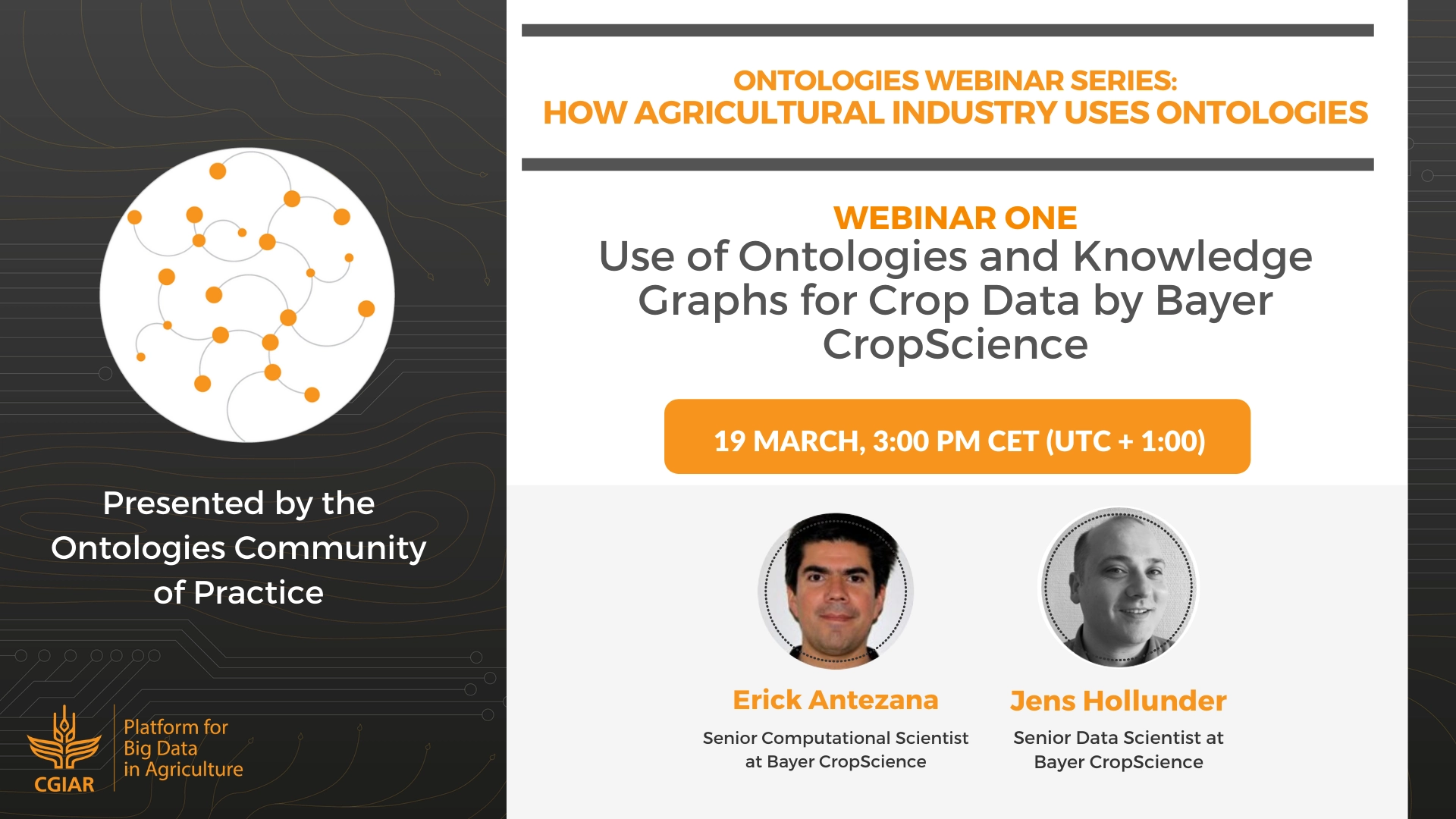 Presented by the Ontologies Community of Practice

CGIAR

Platform for Big Data in Agriculture

ONTOLOGIES WEBINAR SERIES:
HOW AGRICULTURAL INDUSTRY USES ONTOLOGIES

WEBINAR ONE
Use of Ontologies and Knowledge Graphs for Crop Data by Bayer CropScience

19 MARCH, 3:00 PM CET (UTC + 1:00)

Erick Antezana
Senior Computational Scientist at Bayer CropScience

Jens Hollunder
Senior Data Scientist at Bayer CropScience